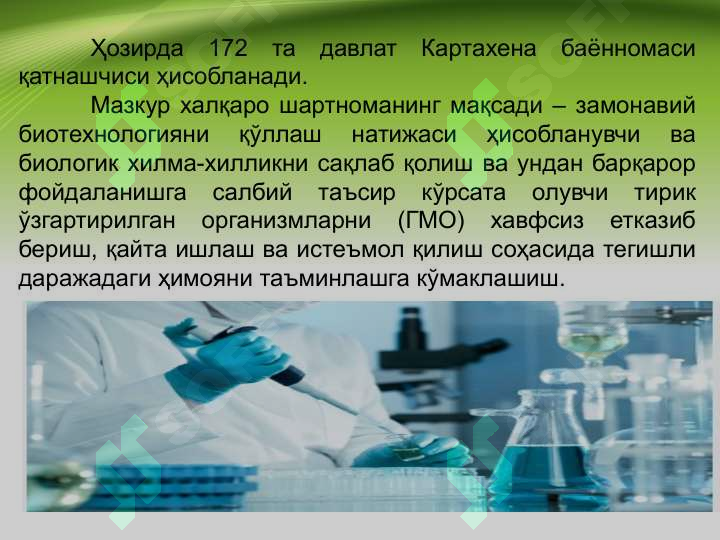 Ҳозирда 172 та давлат Картахена баённомаси қатнашчиси ҳисобланади.

Мазкур халқаро шартноманинг мақсади – замонавий биотехнологияни қўллаш натижаси ҳисобланувчи ва биологик хилма-хилликни сақлаб қолиш ва ундан барқарор фойдаланишга салбий таъсир кўрсата олувчи тирик ўзгартирилган организмларни (ГМО) хавфсиз етказиб бериш, қайта ишлаш ва истеъмол қилиш соҳасида тегишли даражадаги ҳимояни таъминлашга кўмаклашиш.